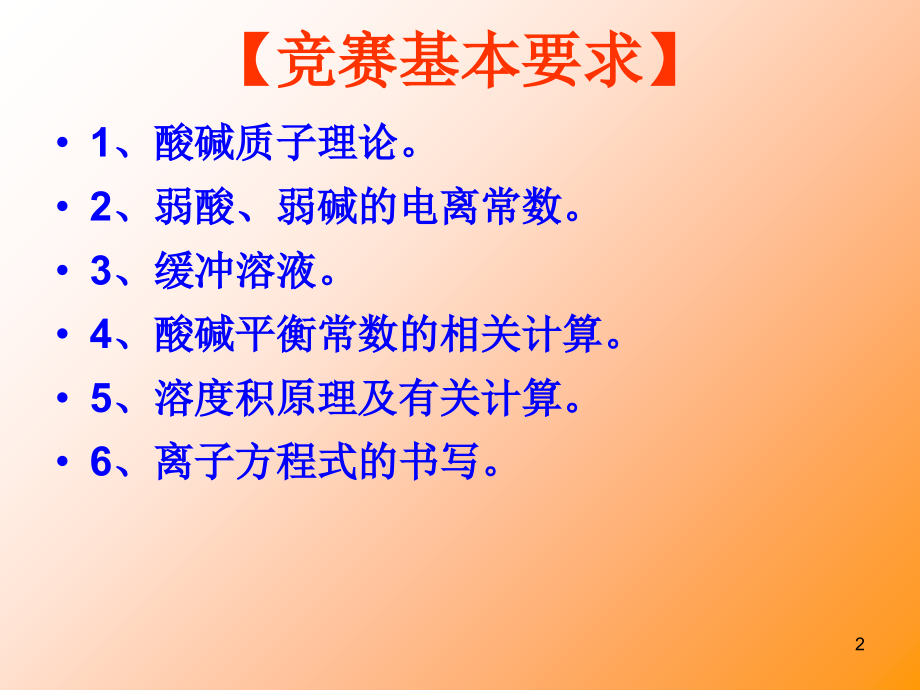 【竞赛基本要求】

• 1、酸碱质子理论。
• 2、弱酸、弱碱的电离常数。
• 3、缓冲溶液。
• 4、酸碱平衡常数的相关计算。
• 5、溶度积原理及有关计算。
• 6、离子方程式的书写。

2